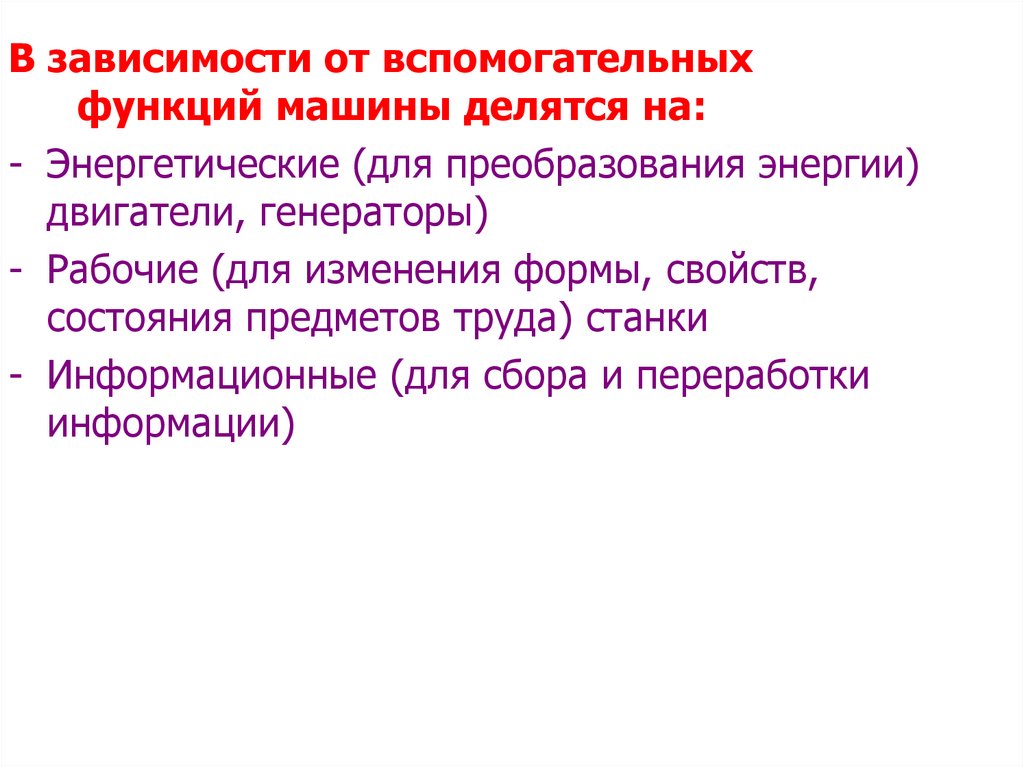 В зависимости от вспомогательных функций машины делятся на:

- Энергетические (для преобразования энергии) двигатели, генераторы)
- Рабочие (для изменения формы, свойств, состояния предметов труда) станки
- Информационные (для сбора и переработки информации)